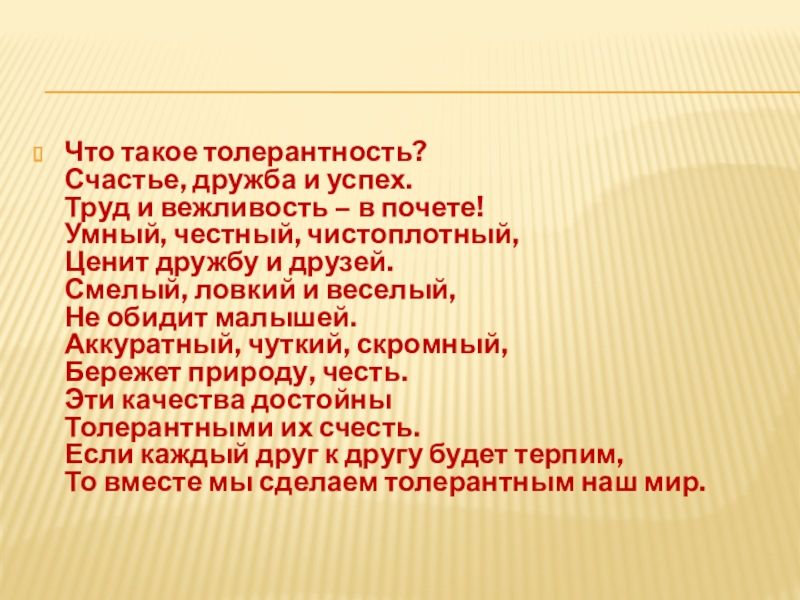 Что такое толерантность?
Счастье, дружба и успех.
Труд и вежливость – в почете!
Умный, честный, чистоплотный,
Ценит дружбу и друзей.
Смелый, ловкий и веселый,
Не обидит малышей.
Аккуратный, чуткий, скромный,
Бережет природу, честь.
Эти качества достойны
Толерантными их счесть.
Если каждый друг к другу будет терпим,
То вместе мы сделаем толерантным наш мир.